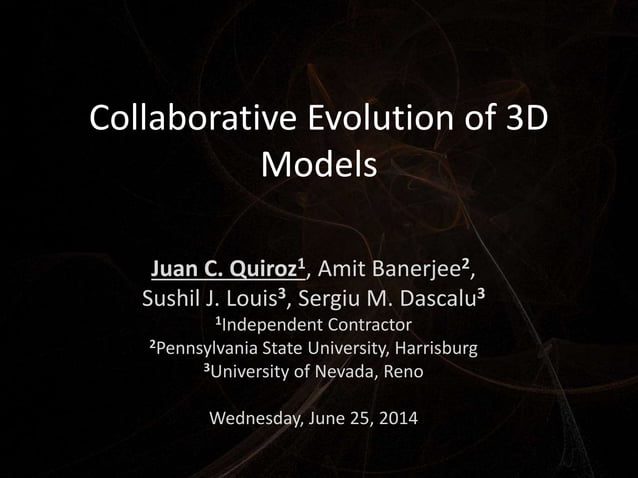 Collaborative Evolution of 3D Models

Juan C. Quiroz¹, Amit Banerjee², Sushil J. Louis³, Sergiu M. Dascalu³
¹Independent Contractor
²Pennsylvania State University, Harrisburg
³University of Nevada, Reno

Wednesday, June 25, 2014